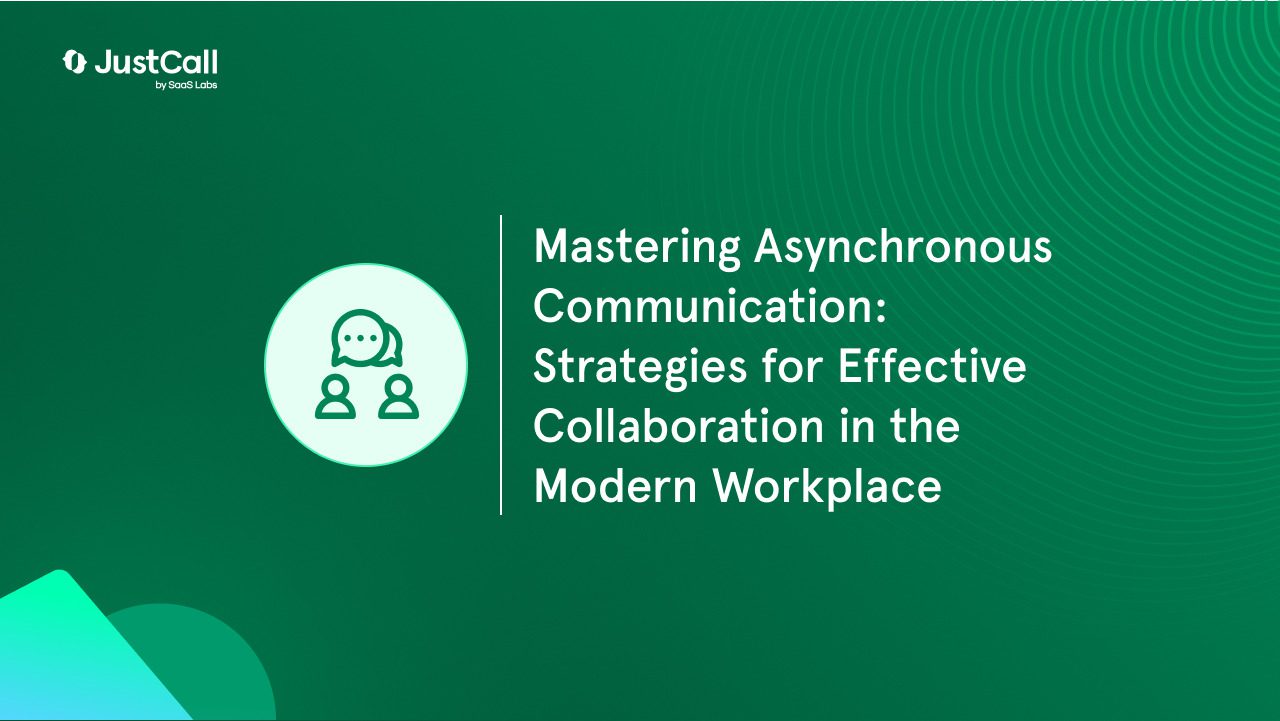 JustCall
by SaaS Labs

Mastering Asynchronous Communication: Strategies for Effective Collaboration in the Modern Workplace